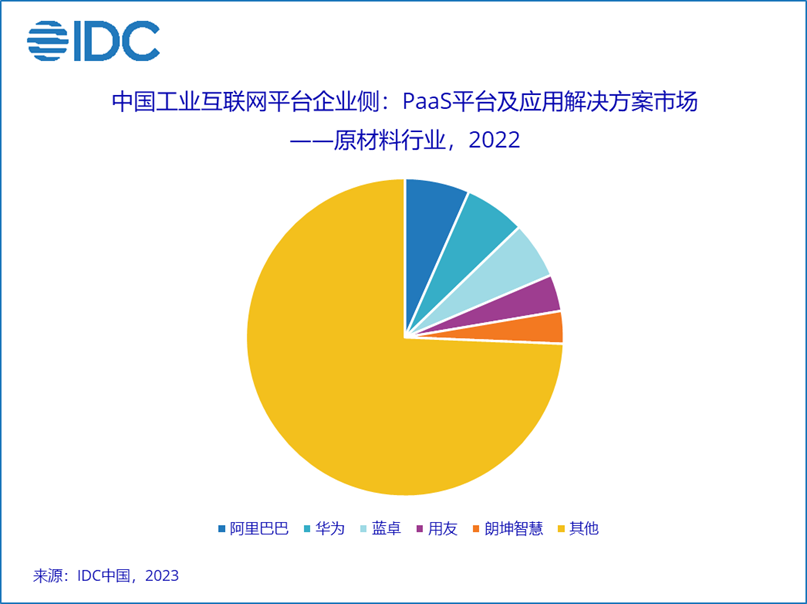 IDC

中国工业互联网平台企业侧：PaaS平台及应用解决方案市场
——原材料行业，2022

阿里巴巴 华为 蓝卓 用友 朗坤智慧 其他

来源：IDC中国，2023